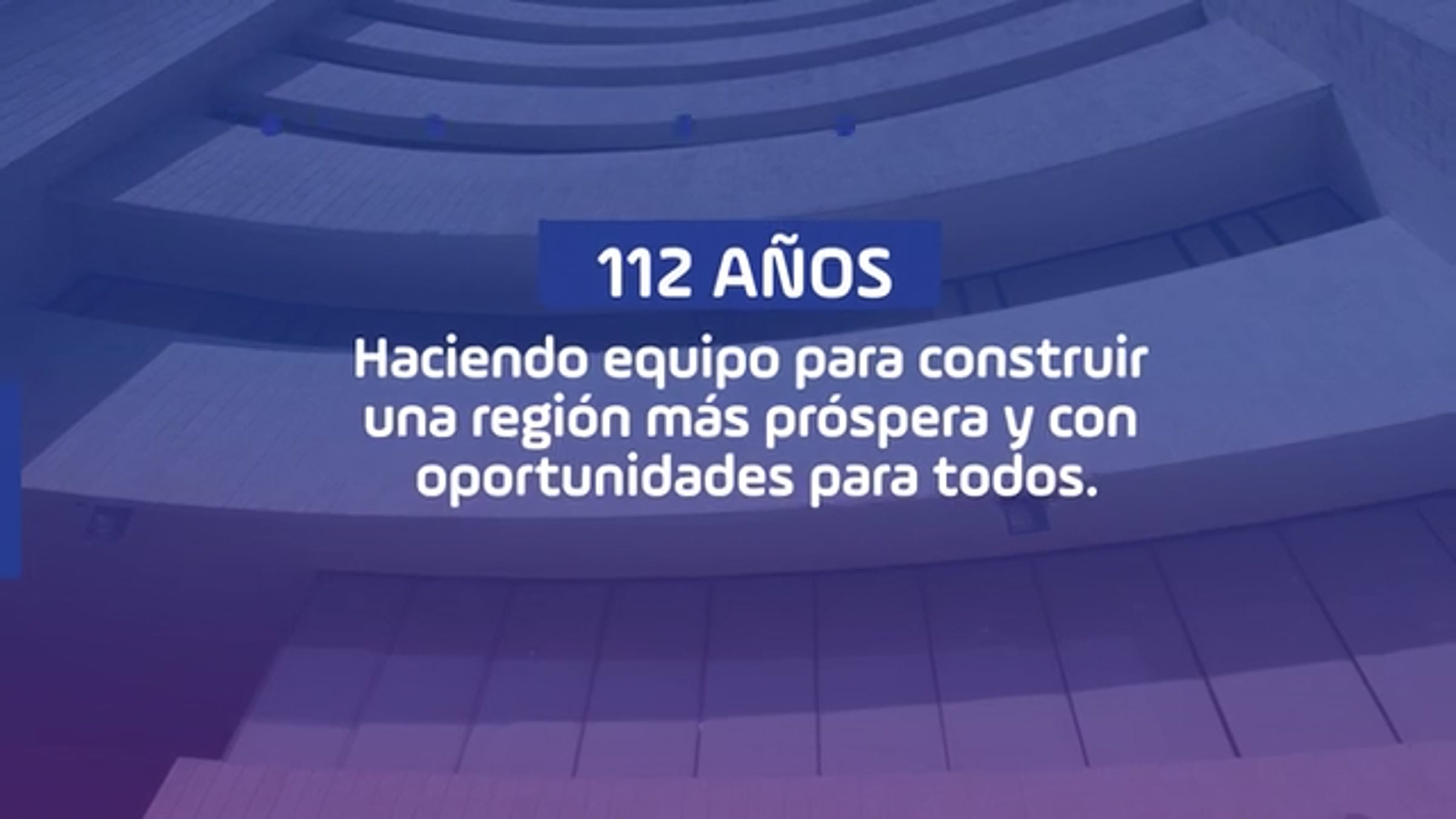 112 AÑOS

Haciendo equipo para construir una región más próspera y con oportunidades para todos.